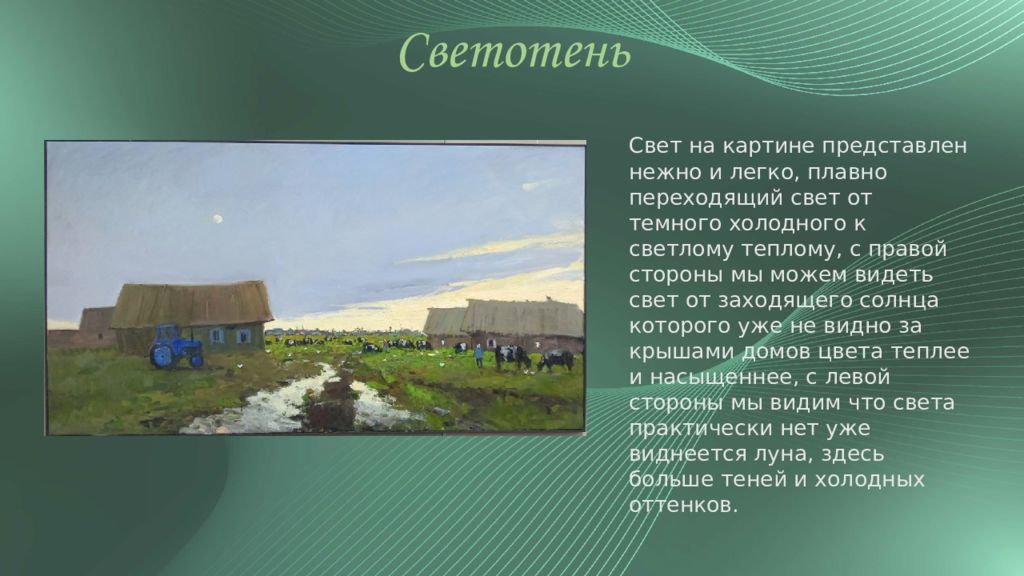 Светотень

Свет на картине представлен нежно и легко, плавно переходящий свет от темного холодного к светлому теплому, с правой стороны мы можем видеть свет от заходящего солнца которого уже не видно за крышами домов цвета теплее и насыщеннее, с левой стороны мы видим что света практически нет уже виднеется луна, здесь больше теней и холодных оттенков.